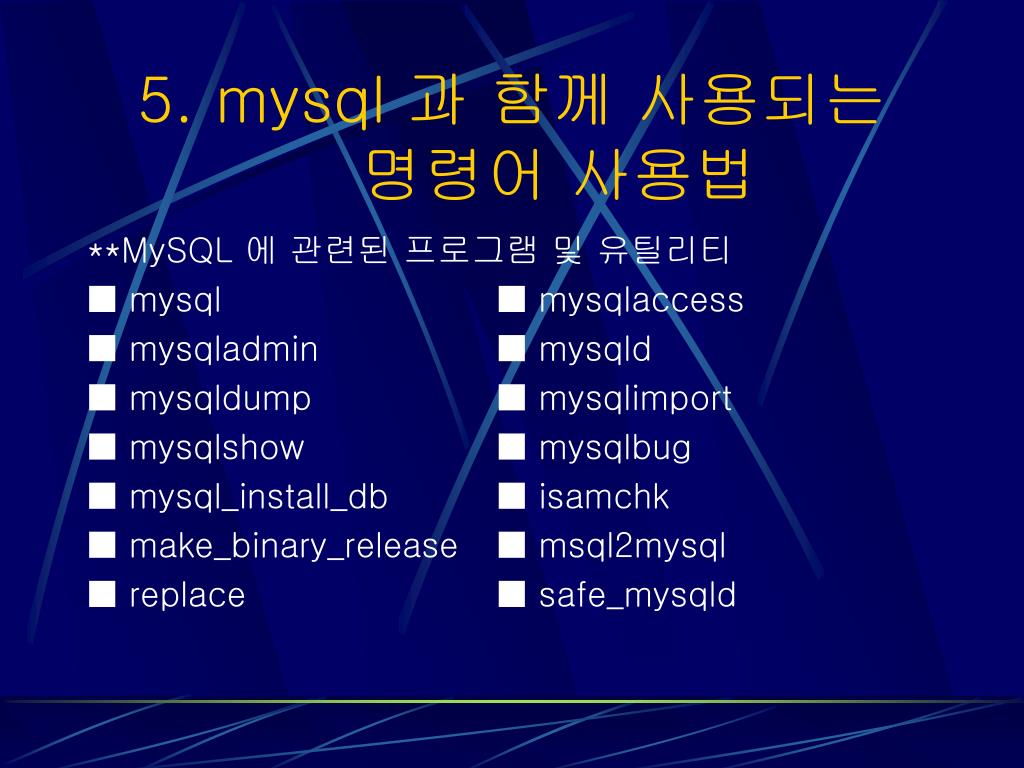 5. mysql 과 함께 사용되는 명령어 사용법

**MySQL 에 관련된 프로그램 및 유틸리티

■ mysql
■ mysqladmin
■ mysqldump
■ mysqlshow
■ mysql_install_db
■ make_binary_release
■ replace

■ mysqlaccess
■ mysqld
■ mysqlimport
■ mysqlbug
■ isamchk
■ msql2mysql
■ safe_mysqld